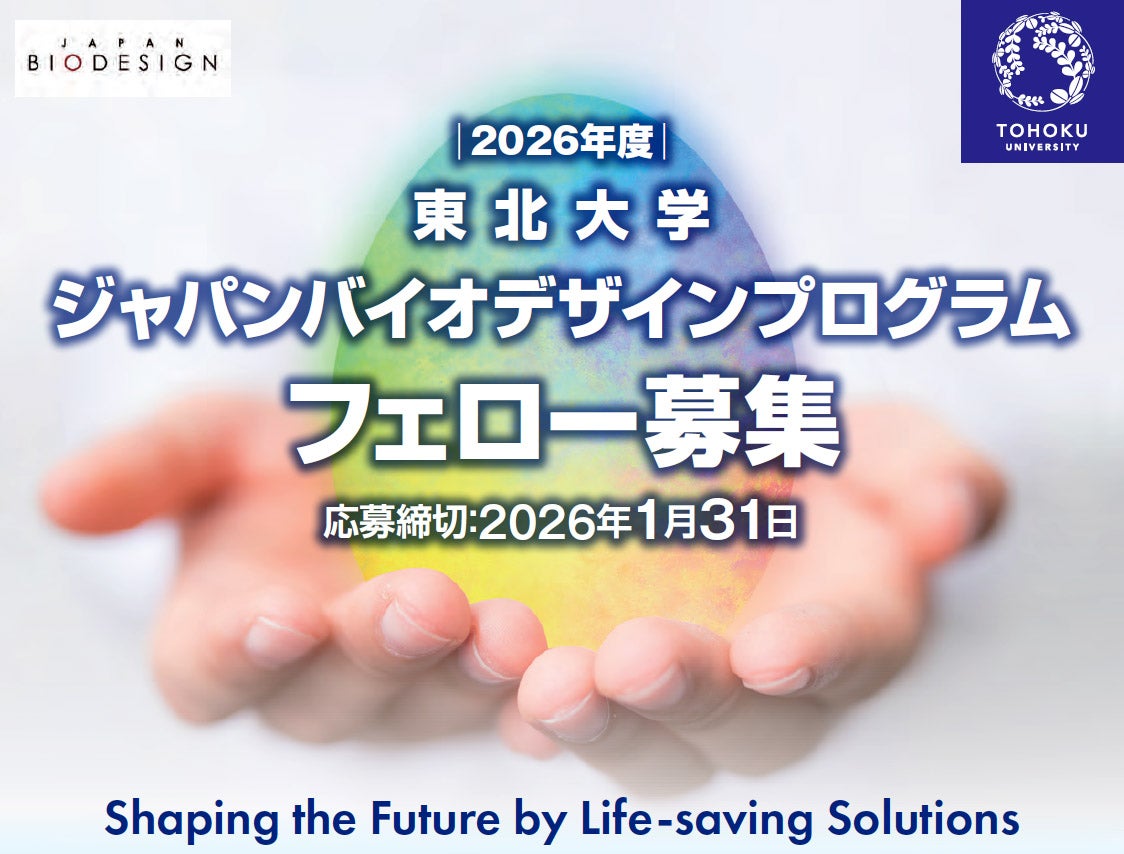 JAPAN
BIODESIGN

TOHOKU
UNIVERSITY

|2026年度|
東北大学
ジャパンバイオデザインプログラム
フェロー募集
応募締切:2026年1月31日

Shaping the Future by Life-saving Solutions